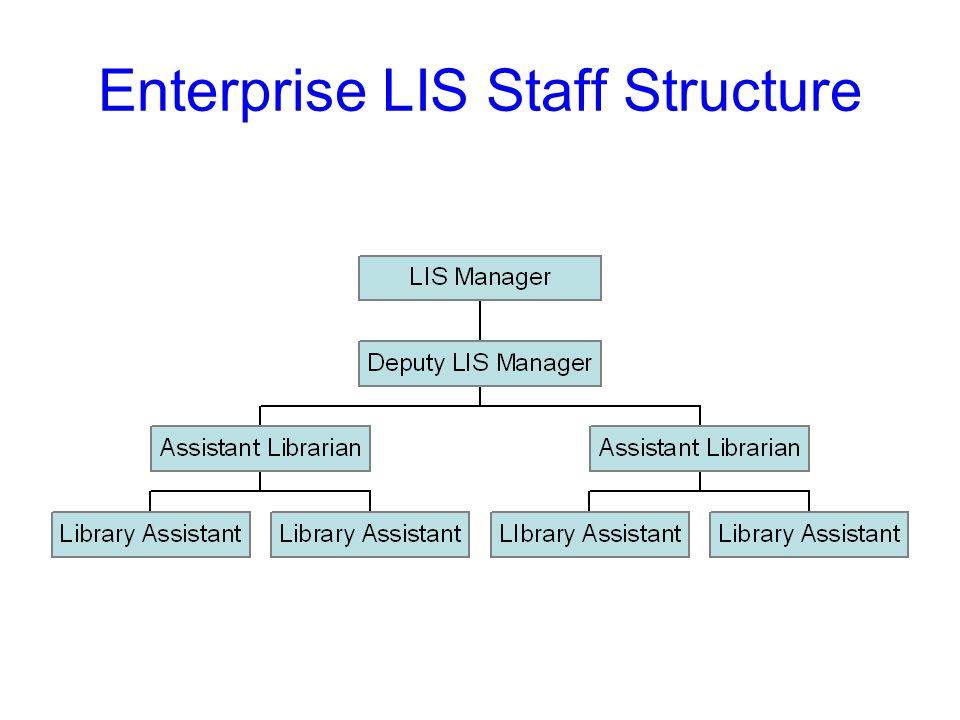 Enterprise LIS Staff Structure

LIS Manager

Deputy LIS Manager

Assistant Librarian

Assistant Librarian

Library Assistant

Library Assistant

LIbrary Assistant

Library Assistant